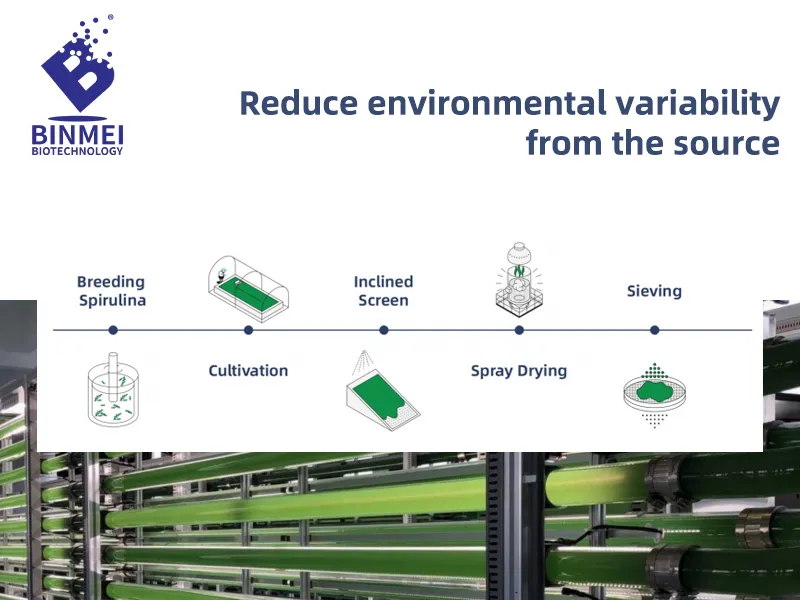 BINMEI
BIOTECHNOLOGY

Reduce environmental variability from the source

Breeding Spirulina

Cultivation

Inclined Screen

Spray Drying

Sieving